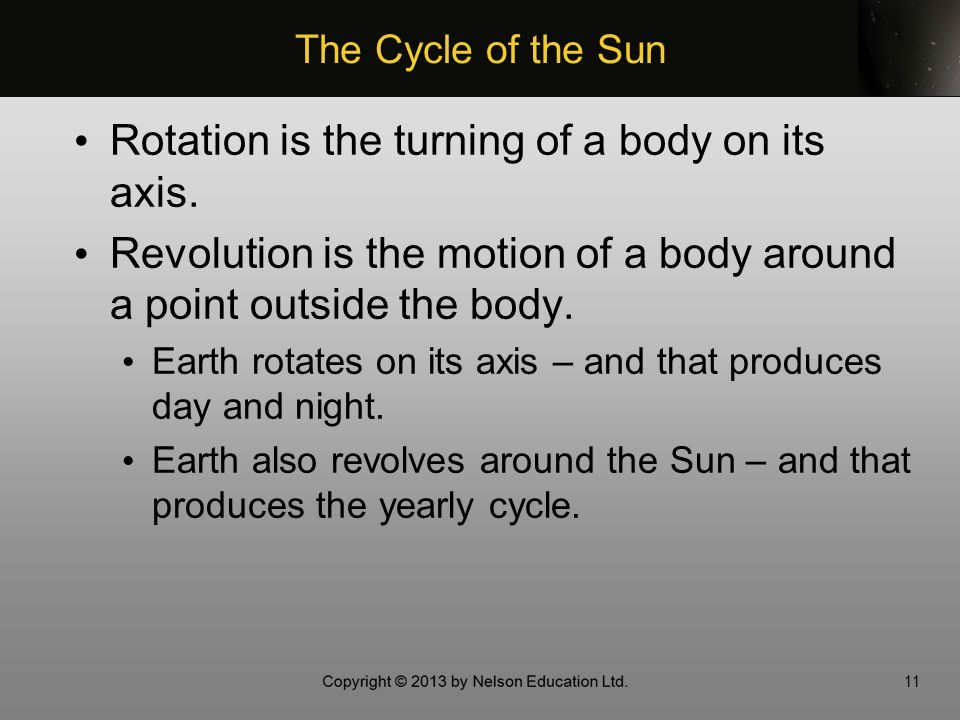 The Cycle of the Sun

• Rotation is the turning of a body on its axis.

• Revolution is the motion of a body around a point outside the body.

• Earth rotates on its axis – and that produces day and night.

• Earth also revolves around the Sun – and that produces the yearly cycle.

Copyright © 2013 by Nelson Education Ltd.

11